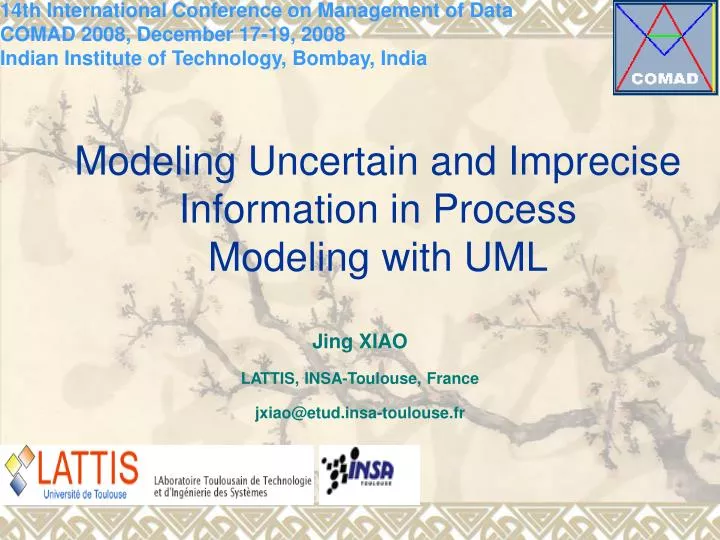 14th International Conference on Management of Data
COMAD 2008, December 17-19, 2008
Indian Institute of Technology, Bombay, India

COMAD

Modeling Uncertain and Imprecise Information in Process Modeling with UML

Jing XIAO

LATTIS, INSA-Toulouse, France

jxiao@etud.insa-toulouse.fr

LATTIS
Université de Toulouse

LAboratoire Toulousain de Technologie et d'Ingénierie des Systèmes

INSA
TOULOUSE